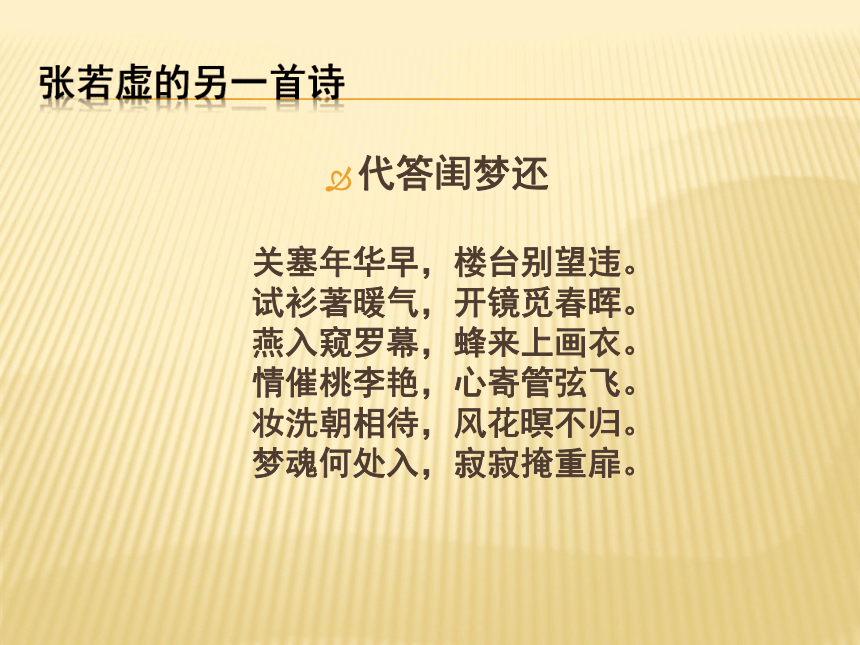 张若虚的另一首诗

代答闺梦还

关塞年华早，楼台别望违。
试衫著暖气，开镜觅春晖。
燕入窥罗幕，蜂来上画衣。
情催桃李艳，心寄管弦飞。
妆洗朝相待，风花暝不归。
梦魂何处入，寂寂掩重扉。